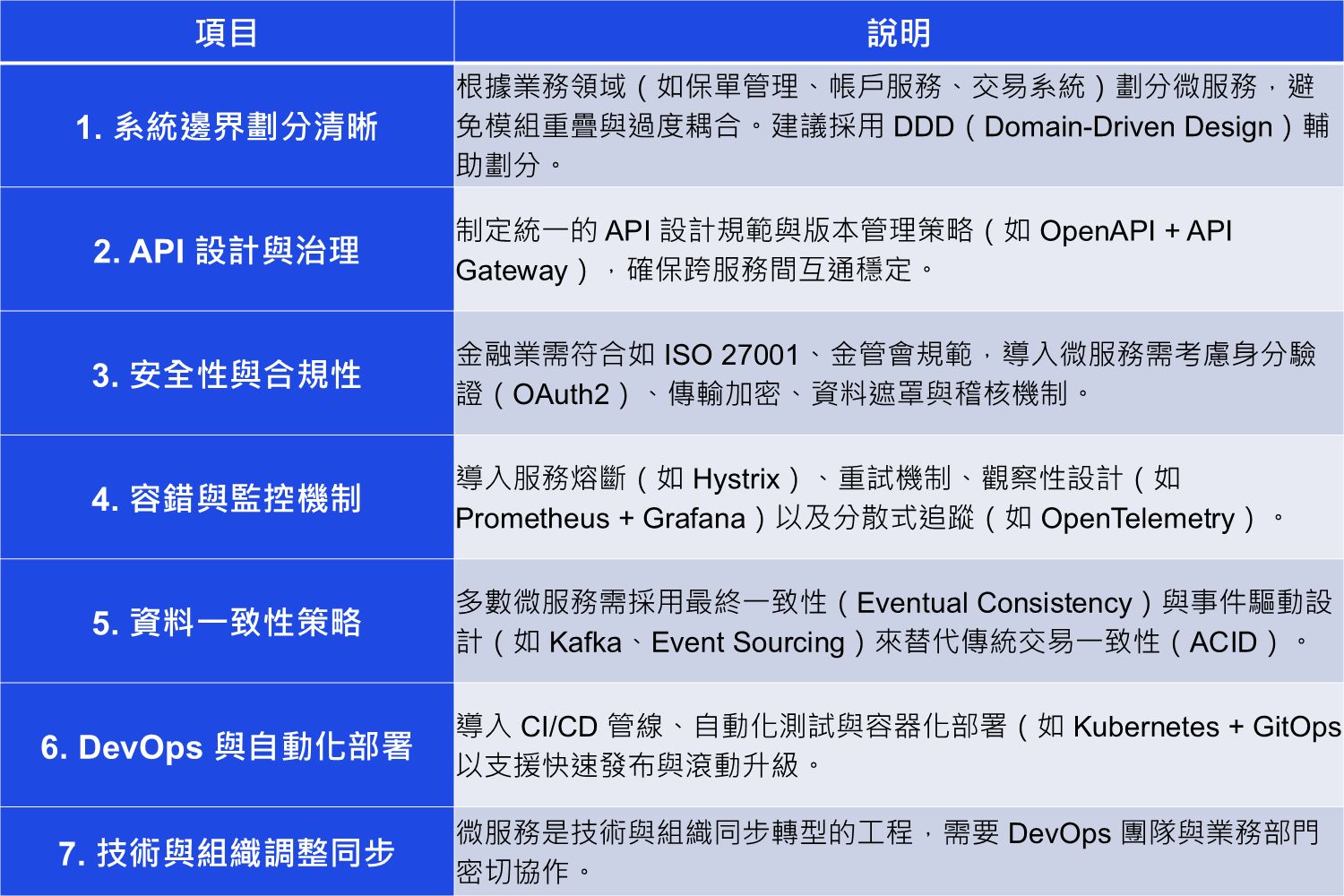 | 項目 | 說明 |
|---|---|
| 1. 系統邊界劃分清晰 | 根據業務領域（如保單管理、帳戶服務、交易系統）劃分微服務，避免模組重疊與過度耦合。建議採用 DDD（Domain-Driven Design）輔助劃分。 |
| 2. API 設計與治理 | 制定統一的 API 設計規範與版本管理策略（如 OpenAPI + API Gateway），確保跨服務間互通穩定。 |
| 3. 安全性與合規性 | 金融業需符合如 ISO 27001、金管會規範，導入微服務需考慮身分驗證（OAuth2）、傳輸加密、資料遮罩與稽核機制。 |
| 4. 容錯與監控機制 | 導入服務熔斷（如 Hystrix）、重試機制、觀察性設計（如 Prometheus + Grafana）以及分散式追蹤（如 OpenTelemetry）。 |
| 5. 資料一致性策略 | 多數微服務需採用最終一致性（Eventual Consistency）與事件驅動設計（如 Kafka、Event Sourcing）來替代傳統交易一致性（ACID）。 |
| 6. DevOps 與自動化部署 | 導入 CI/CD 管線、自動化測試與容器化部署（如 Kubernetes + GitOps 以支援快速發布與滾動升級。 |
| 7. 技術與組織調整同步 | 微服務是技術與組織同步轉型的工程，需要 DevOps 團隊與業務部門密切協作。 |